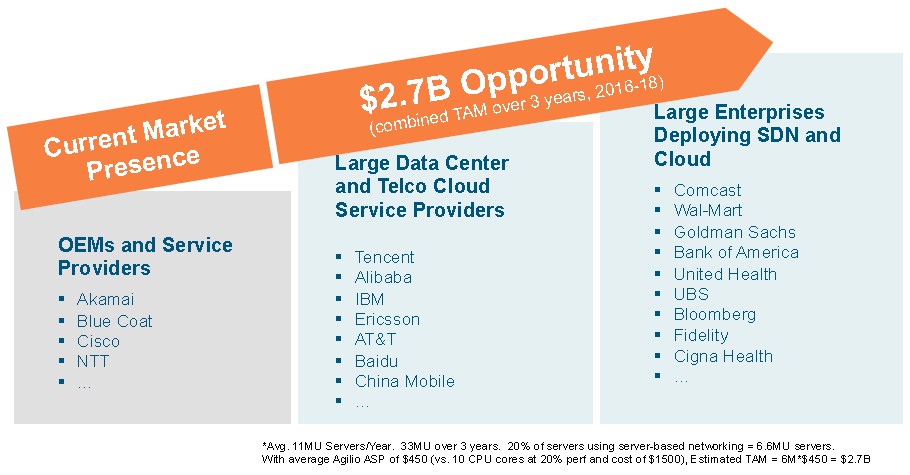 Current Market Presence

$2.7B Opportunity
(combined TAM over 3 years, 2016-18)

OEMs and Service Providers
▪ Akamai
▪ Blue Coat
▪ Cisco
▪ NTT
▪ ...

Large Data Center and Telco Cloud Service Providers
▪ Tencent
▪ Alibaba
▪ IBM
▪ Ericsson
▪ AT&T
▪ Baidu
▪ China Mobile
▪ ...

Large Enterprises Deploying SDN and Cloud
▪ Comcast
▪ Wal-Mart
▪ Goldman Sachs
▪ Bank of America
▪ United Health
▪ UBS
▪ Bloomberg
▪ Fidelity
▪ Cigna Health
▪ ...

*Avg. 11MU Servers/Year. 33MU over 3 years. 20% of servers using server-based networking = 6.6MU servers. With average Agilio ASP of $450 (vs. 10 CPU cores at 20% perf and cost of $1500), Estimated TAM = 6M*$450 = $2.7B